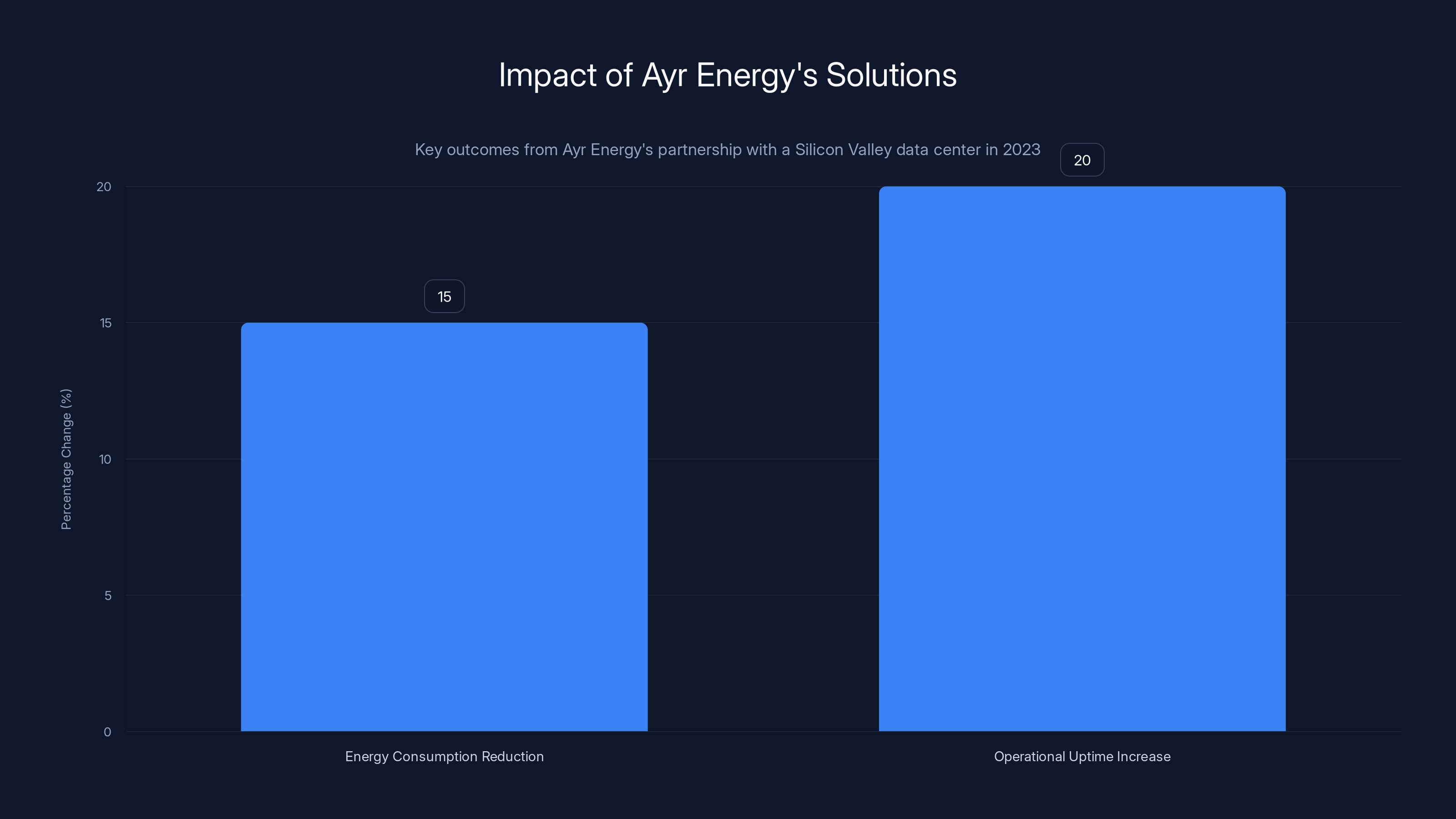 Impact of Ayr Energy's Solutions

Key outcomes from Ayr Energy's partnership with a Silicon Valley data center in 2023

Percentage Change (%)

20
15
10
5
0

15
20

Energy Consumption Reduction
Operational Uptime Increase